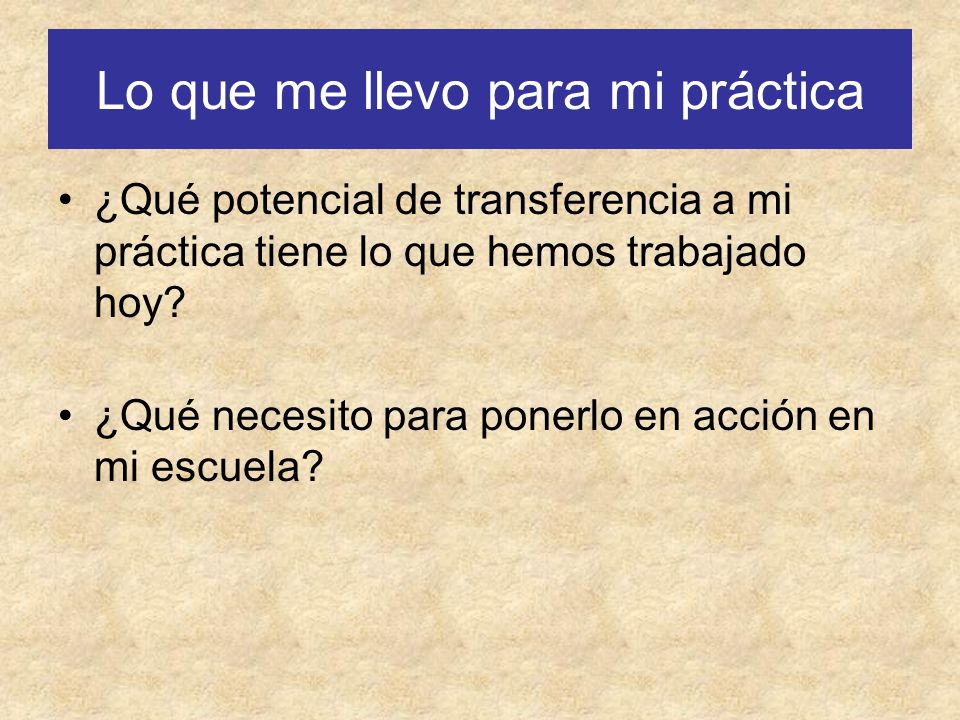 Lo que me llevo para mi práctica

• ¿Qué potencial de transferencia a mi práctica tiene lo que hemos trabajado hoy?

• ¿Qué necesito para ponerlo en acción en mi escuela?